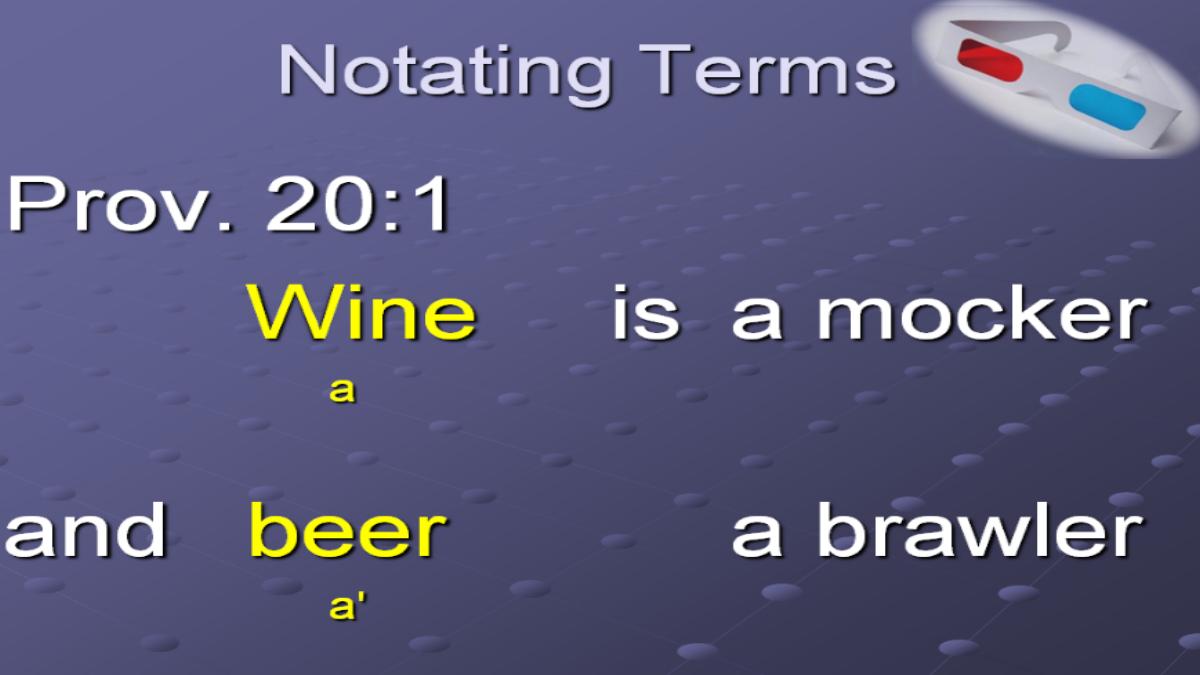 Notating Terms

Prov. 20:1

Wine is a mocker
a

and beer a brawler
a'